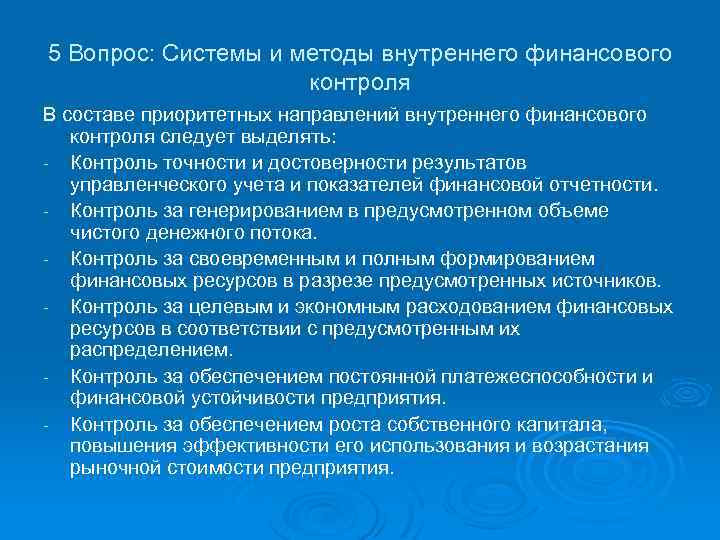 5 Вопрос: Системы и методы внутреннего финансового контроля

В составе приоритетных направлений внутреннего финансового контроля следует выделять:

- Контроль точности и достоверности результатов управленческого учета и показателей финансовой отчетности.
- Контроль за генерированием в предусмотренном объеме чистого денежного потока.
- Контроль за своевременным и полным формированием финансовых ресурсов в разрезе предусмотренных источников.
- Контроль за целевым и экономным расходованием финансовых ресурсов в соответствии с предусмотренным их распределением.
- Контроль за обеспечением постоянной платежеспособности и финансовой устойчивости предприятия.
- Контроль за обеспечением роста собственного капитала, повышения эффективности его использования и возрастания рыночной стоимости предприятия.